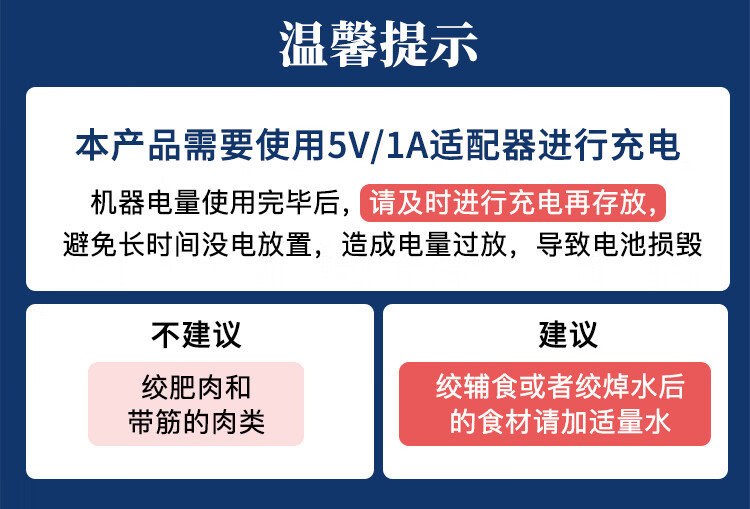 温馨提示

本产品需要使用5V/1A适配器进行充电

机器电量使用完毕后，请及时进行充电再存放，避免长时间没电放置，造成电量过放，导致电池损毁

不建议

绞肥肉和带筋的肉类

建议

绞辅食或者绞焯水后的食材请加适量水